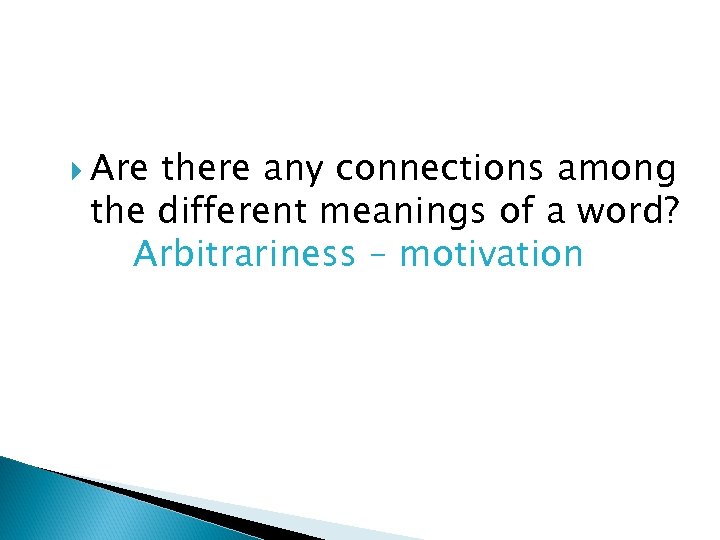 Are there any connections among the different meanings of a word?

Arbitrariness – motivation